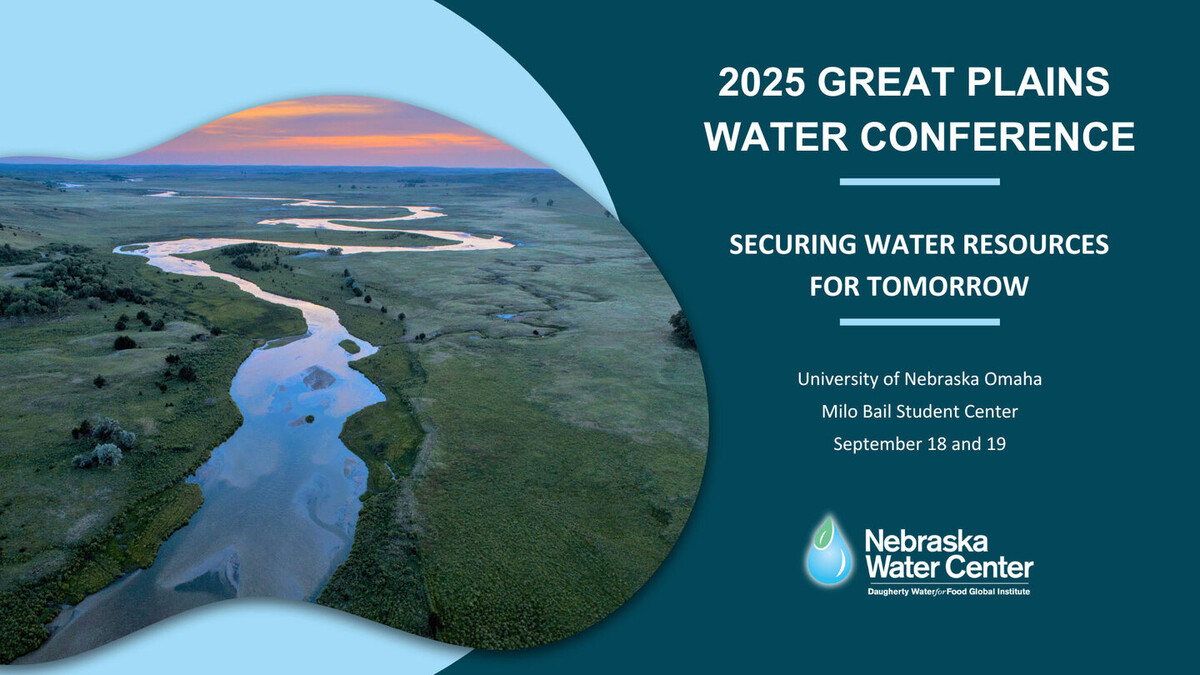 2025 GREAT PLAINS WATER CONFERENCE

SECURING WATER RESOURCES FOR TOMORROW

University of Nebraska Omaha
Milo Bail Student Center
September 18 and 19

Nebraska Water Center
Daugherty Water for Food Global Institute